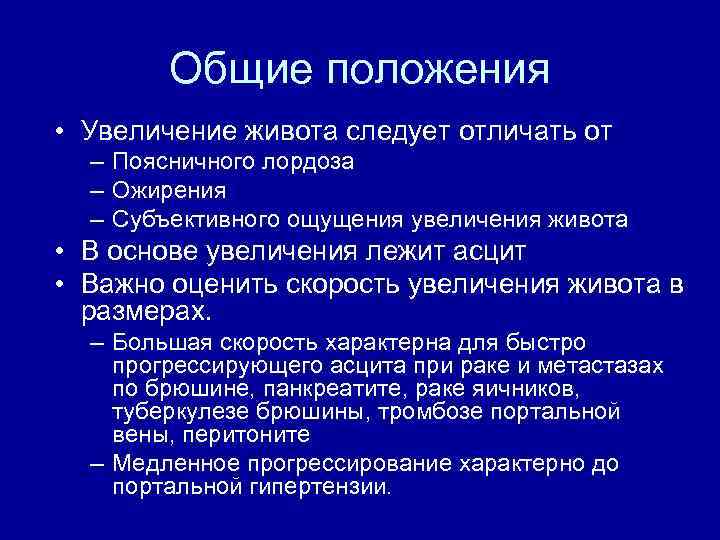 Общие положения

• Увеличение живота следует отличать от
– Поясничного лордоза
– Ожирения
– Субъективного ощущения увеличения живота
• В основе увеличения лежит асцит
• Важно оценить скорость увеличения живота в размерах.
– Большая скорость характерна для быстро прогрессирующего асцита при раке и метастазах по брюшине, панкреатите, раке яичников, туберкулезе брюшины, тромбозе портальной вены, перитоните
– Медленное прогрессирование характерно до портальной гипертензии.